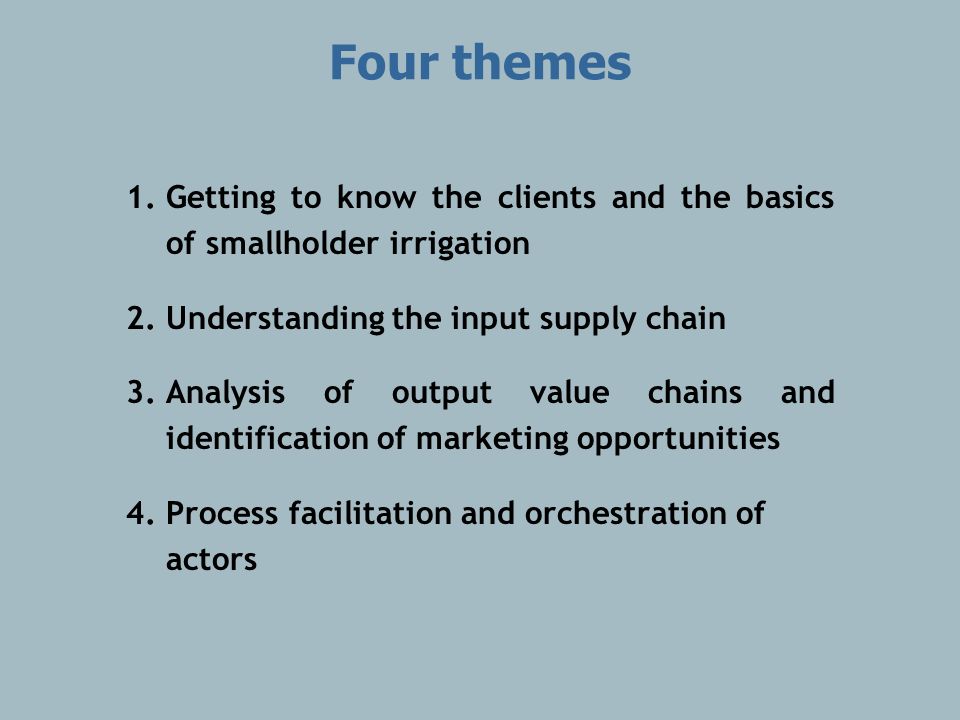 Four themes

1. Getting to know the clients and the basics of smallholder irrigation

2. Understanding the input supply chain

3. Analysis of output value chains and identification of marketing opportunities

4. Process facilitation and orchestration of actors